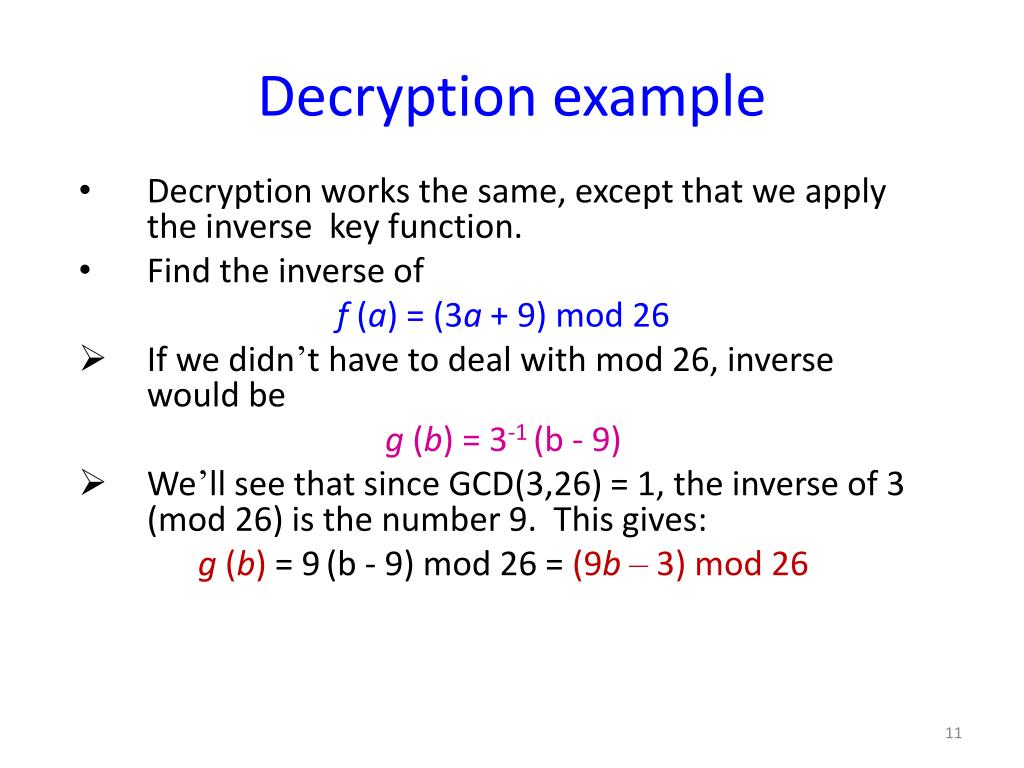 Decryption example

• Decryption works the same, except that we apply the inverse key function.
• Find the inverse of

$f(a) = (3a + 9) \bmod 26$

➢ If we didn't have to deal with mod 26, inverse would be

$g(b) = 3^{-1}(b - 9)$

➢ We'll see that since GCD(3,26) = 1, the inverse of 3 (mod 26) is the number 9. This gives:

$g(b) = 9(b - 9) \bmod 26 = (9b - 3) \bmod 26$

11